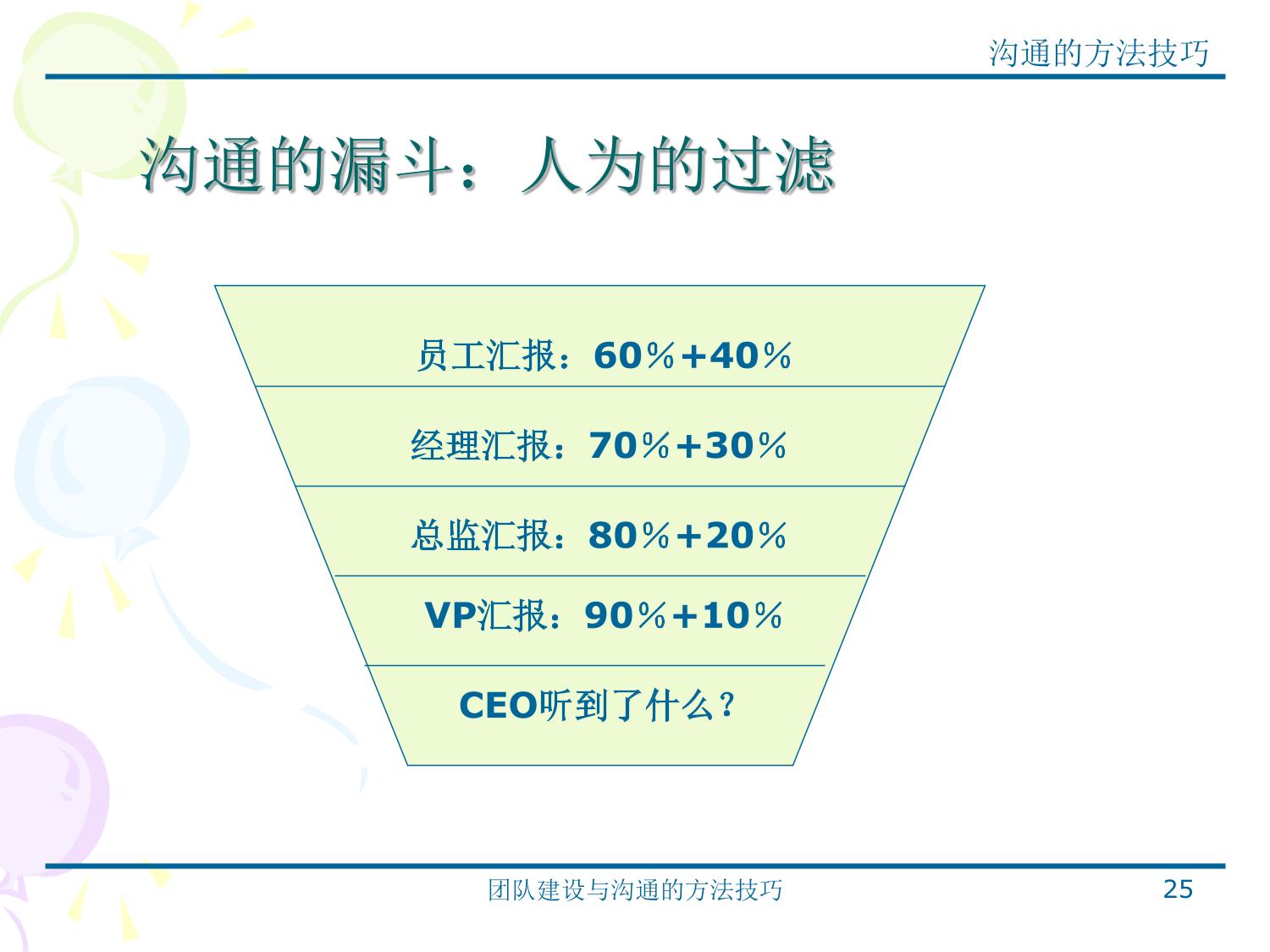 沟通的方法技巧

沟通的漏斗：人为的过滤

员工汇报：60%+40%

经理汇报：70%+30%

总监汇报：80%+20%

VP汇报：90%+10%

CEO听到了什么？

团队建设与沟通的方法技巧

25